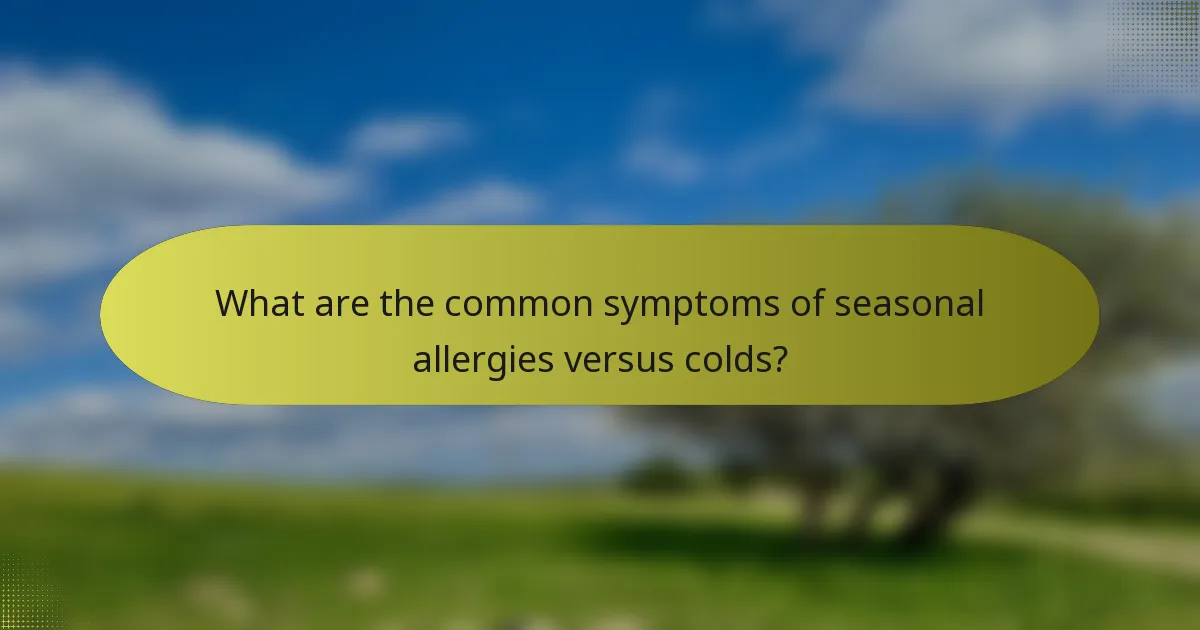 What are the common symptoms of seasonal allergies versus colds?